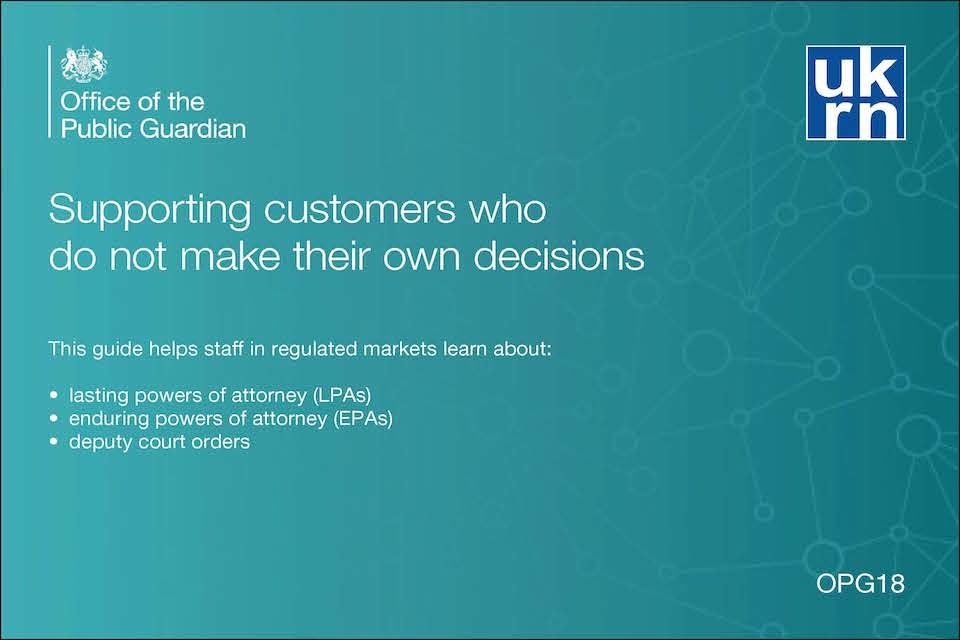 Office of the
Public Guardian

ukrn

Supporting customers who do not make their own decisions

This guide helps staff in regulated markets learn about:

• lasting powers of attorney (LPAs)
• enduring powers of attorney (EPAs)
• deputy court orders

OPG18